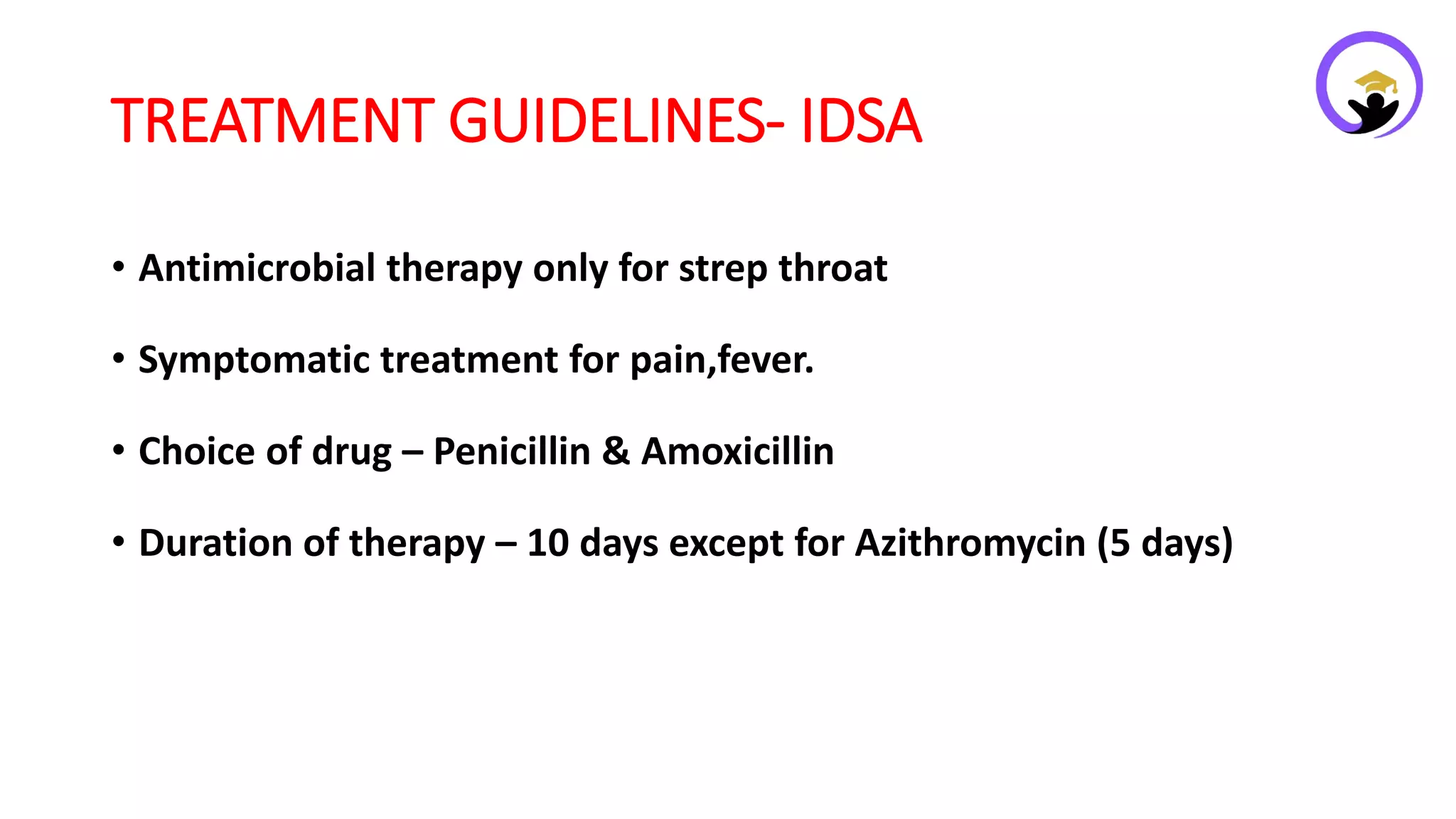 TREATMENT GUIDELINES- IDSA

• Antimicrobial therapy only for strep throat

• Symptomatic treatment for pain,fever.

• Choice of drug – Penicillin & Amoxicillin

• Duration of therapy – 10 days except for Azithromycin (5 days)